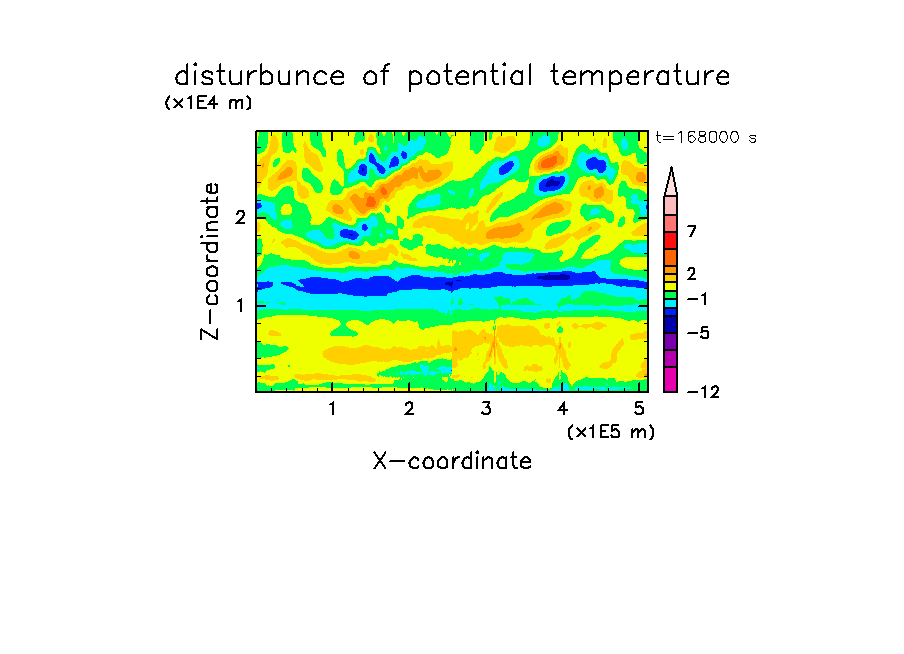 disturbunce of potential temperature
(x1E4 m)
t=168000 s
Z-coordinate
2
1
7
2
−1
−5
−12
1
2
3
4
5
(x1E5 m)
X-coordinate